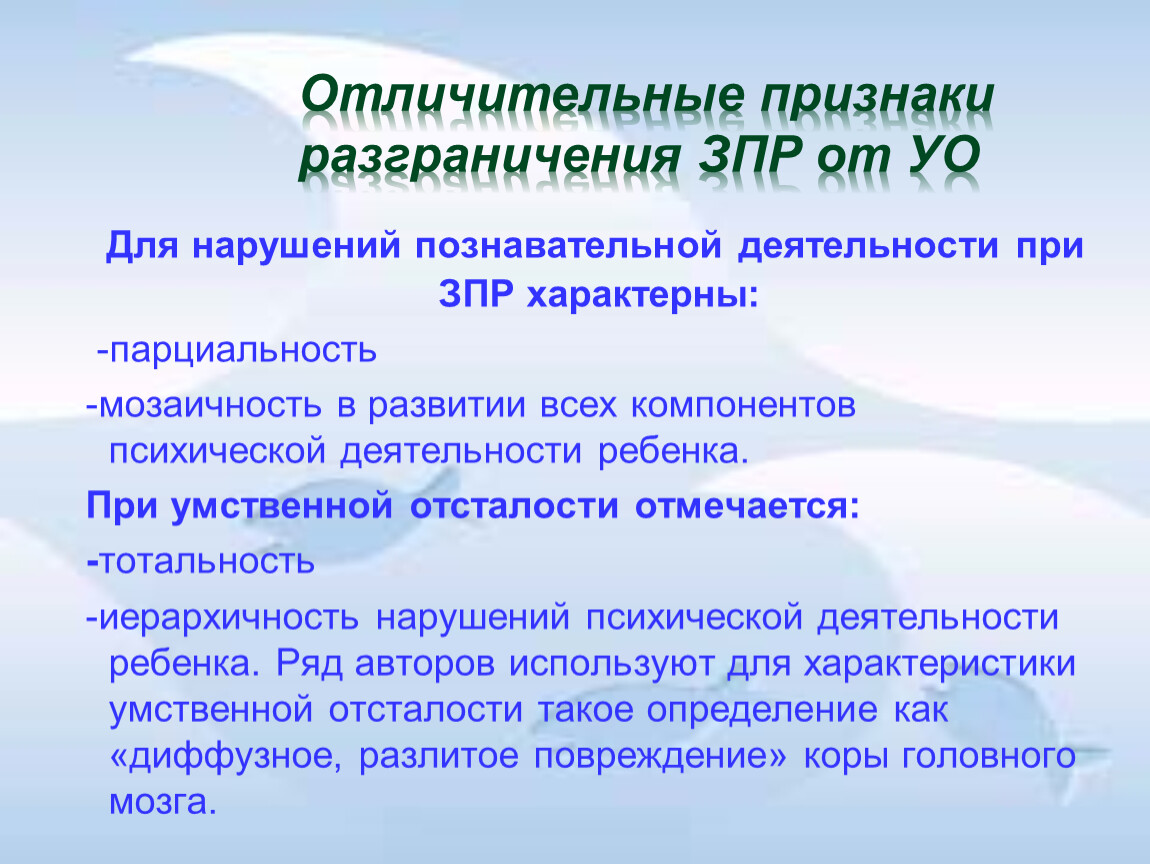 Отличительные признаки разграничения ЗПР от УО

Для нарушений познавательной деятельности при ЗПР характерны:

-парциальность

-мозаичность в развитии всех компонентов психической деятельности ребенка.

При умственной отсталости отмечается:

-тотальность

-иерархичность нарушений психической деятельности ребенка. Ряд авторов используют для характеристики умственной отсталости такое определение как «диффузное, разлитое повреждение» коры головного мозга.